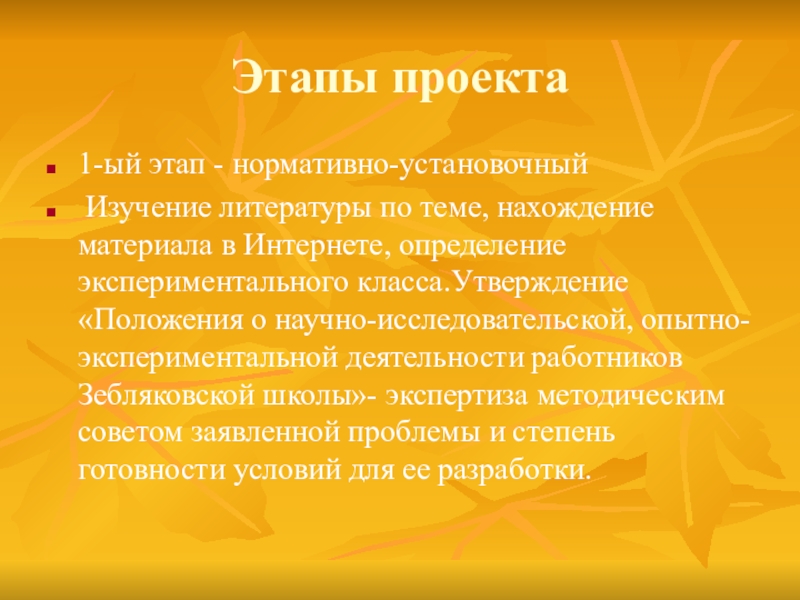 Этапы проекта

1-ый этап - нормативно-установочный

Изучение литературы по теме, нахождение материала в Интернете, определение экспериментального класса.Утверждение «Положения о научно-исследовательской, опытно-экспериментальной деятельности работников Зебляковской школы»- экспертиза методическим советом заявленной проблемы и степень готовности условий для ее разработки.